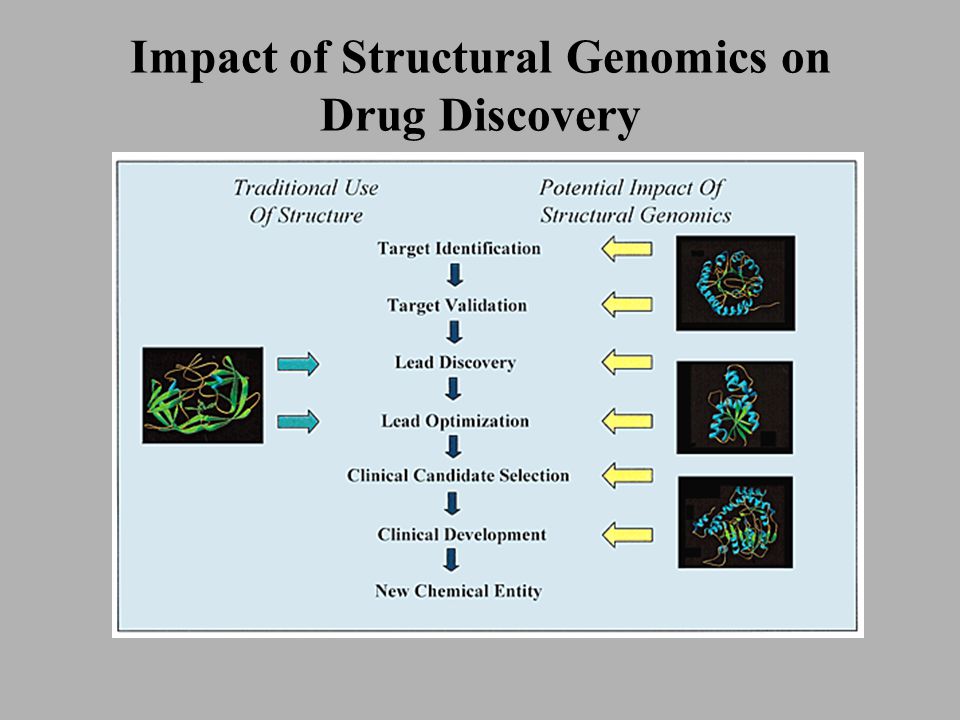 Impact of Structural Genomics on Drug Discovery

Traditional Use Of Structure

Potential Impact Of Structural Genomics

Target Identification

Target Validation

Lead Discovery

Lead Optimization

Clinical Candidate Selection

Clinical Development

New Chemical Entity